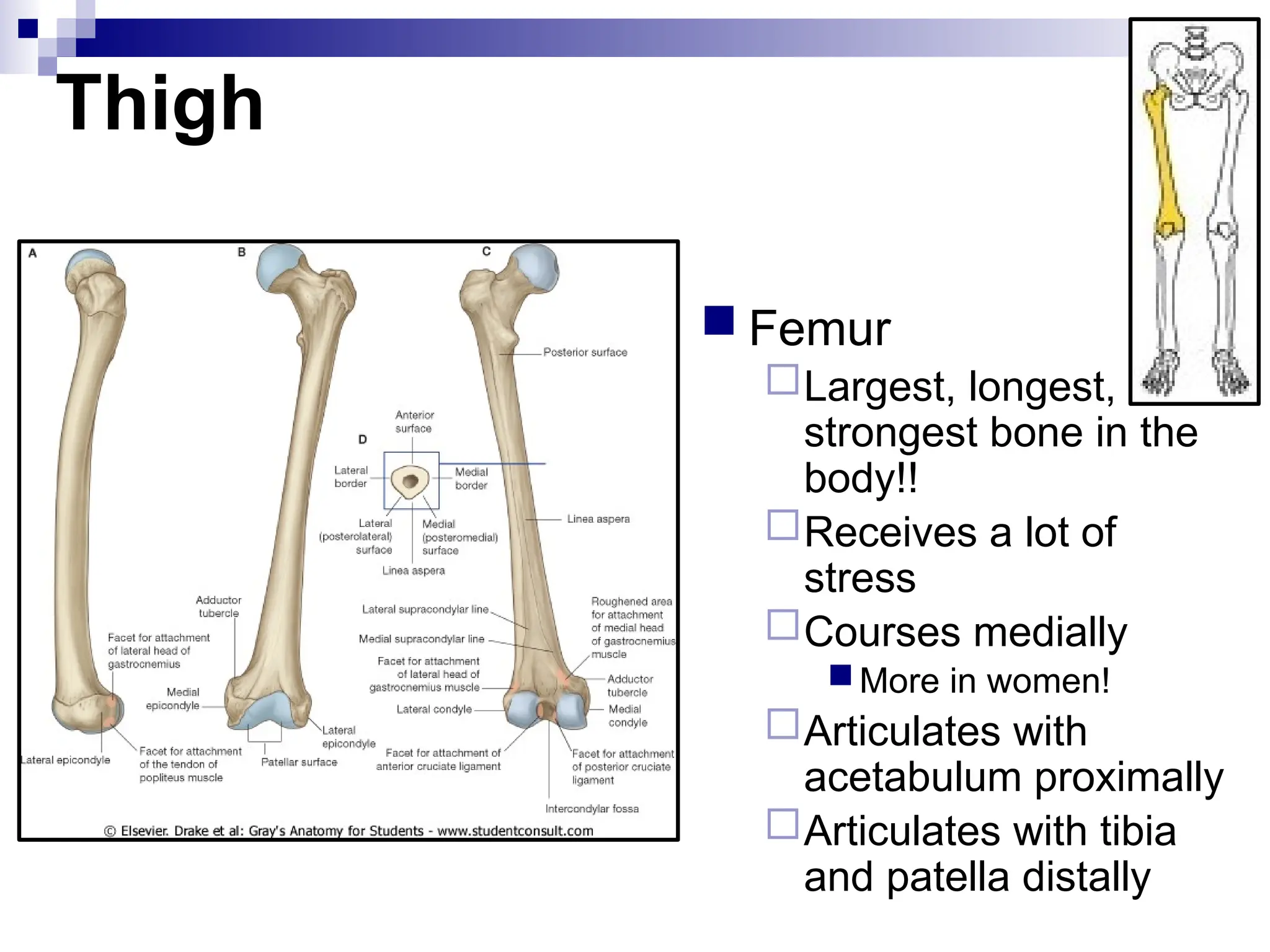 Thigh

A

B

C

D

Posterior surface

Anterior surface

Lateral border

Medial border

Lateral (posterolateral) surface

Medial (posteromedial) surface

Linea aspera

Linea aspera

Adductor tubercle

Facet for attachment of lateral head of gastrocnemius

Medial epicondyle

Lateral epicondyle

Facet for attachment of the tendon of popliteus muscle

Patellar surface

Lateral epicondyle

Lateral supracondylar line

Medial supracondylar line

Facet for attachment of lateral head of gastrocnemius muscle

Lateral condyle

Facet for attachment of anterior cruciate ligament

Roughened area for attachment of medial head of gastrocnemius muscle

Adductor tubercle

Medial condyle

Facet for attachment of posterior cruciate ligament

Intercondylar fossa

© Elsevier. Drake et al: Gray's Anatomy for Students - www.studentconsult.com

Femur
Largest, longest, strongest bone in the body!!
Receives a lot of stress
Courses medially
More in women!
Articulates with acetabulum proximally
Articulates with tibia and patella distally